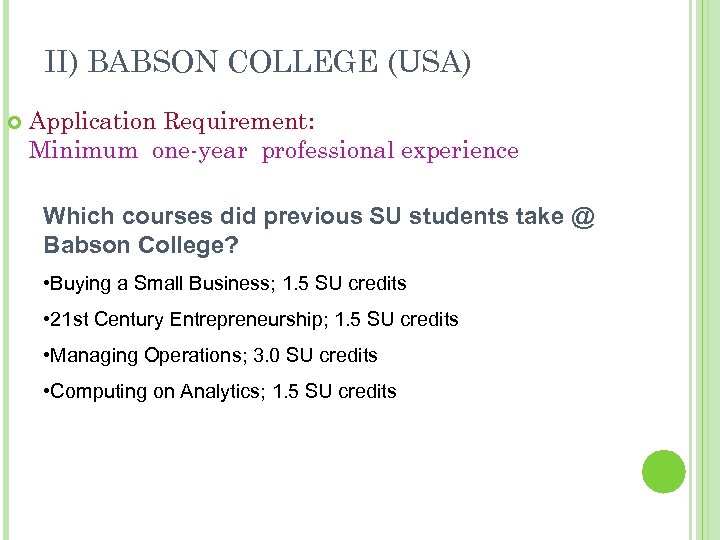 II) BABSON COLLEGE (USA)

Application Requirement:
Minimum one-year professional experience

Which courses did previous SU students take @ Babson College?

•Buying a Small Business; 1.5 SU credits

•21st Century Entrepreneurship; 1.5 SU credits

•Managing Operations; 3.0 SU credits

•Computing on Analytics; 1.5 SU credits